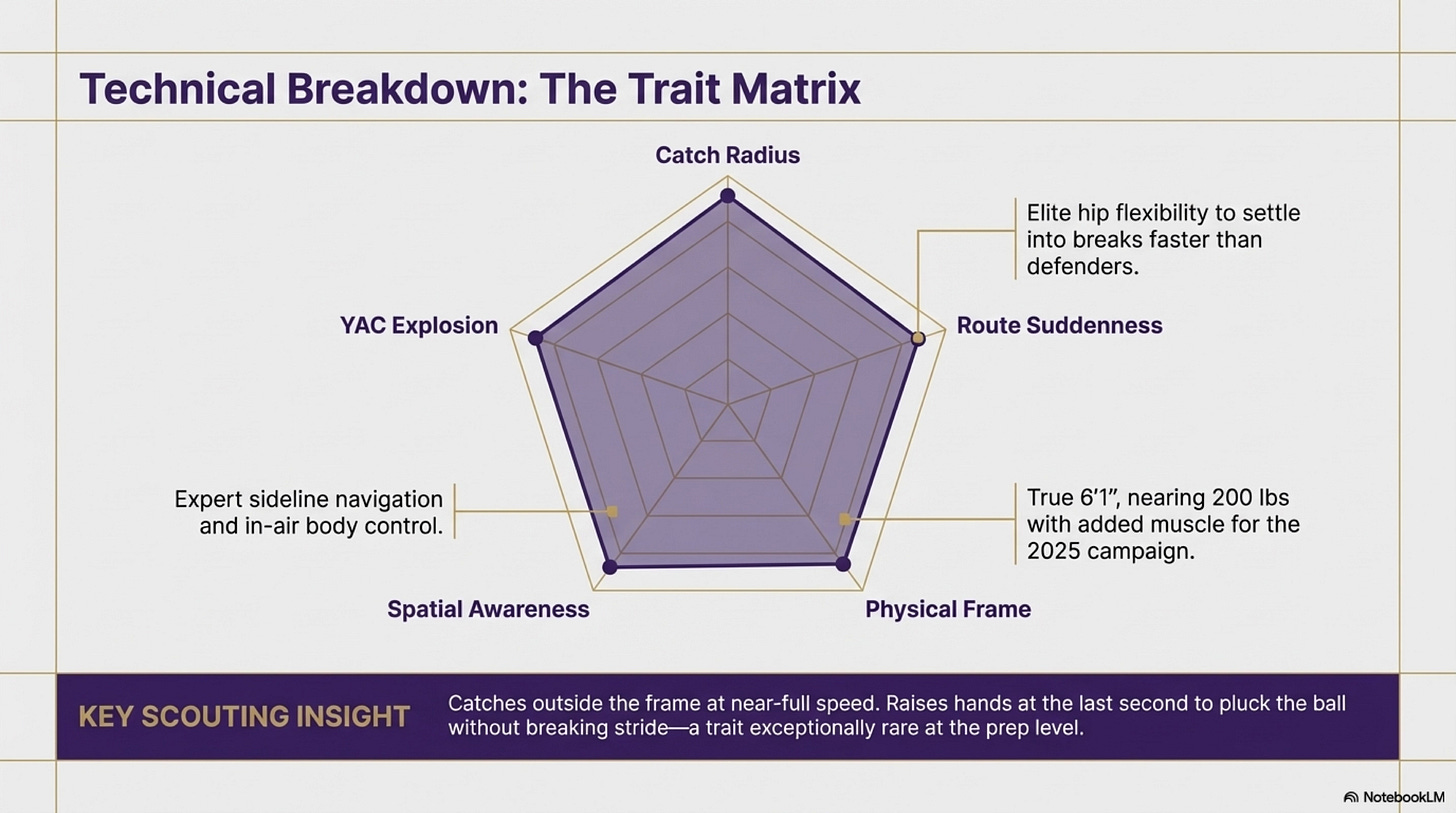 Technical Breakdown: The Trait Matrix

Catch Radius

Elite hip flexibility to settle into breaks faster than defenders.

YAC Explosion

Route Suddenness

Expert sideline navigation and in-air body control.

True 6'1", nearing 200 lbs with added muscle for the 2025 campaign.

Spatial Awareness

Physical Frame

KEY SCOUTING INSIGHT

Catches outside the frame at near-full speed. Raises hands at the last second to pluck the ball without breaking stride—a trait exceptionally rare at the prep level.

NotebookLM